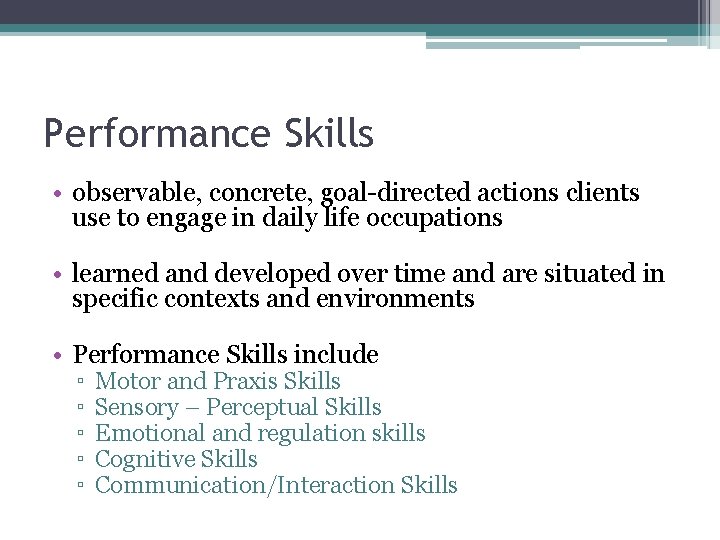 Performance Skills

• observable, concrete, goal-directed actions clients use to engage in daily life occupations

• learned and developed over time and are situated in specific contexts and environments

• Performance Skills include
▫ Motor and Praxis Skills
▫ Sensory – Perceptual Skills
▫ Emotional and regulation skills
▫ Cognitive Skills
▫ Communication/Interaction Skills